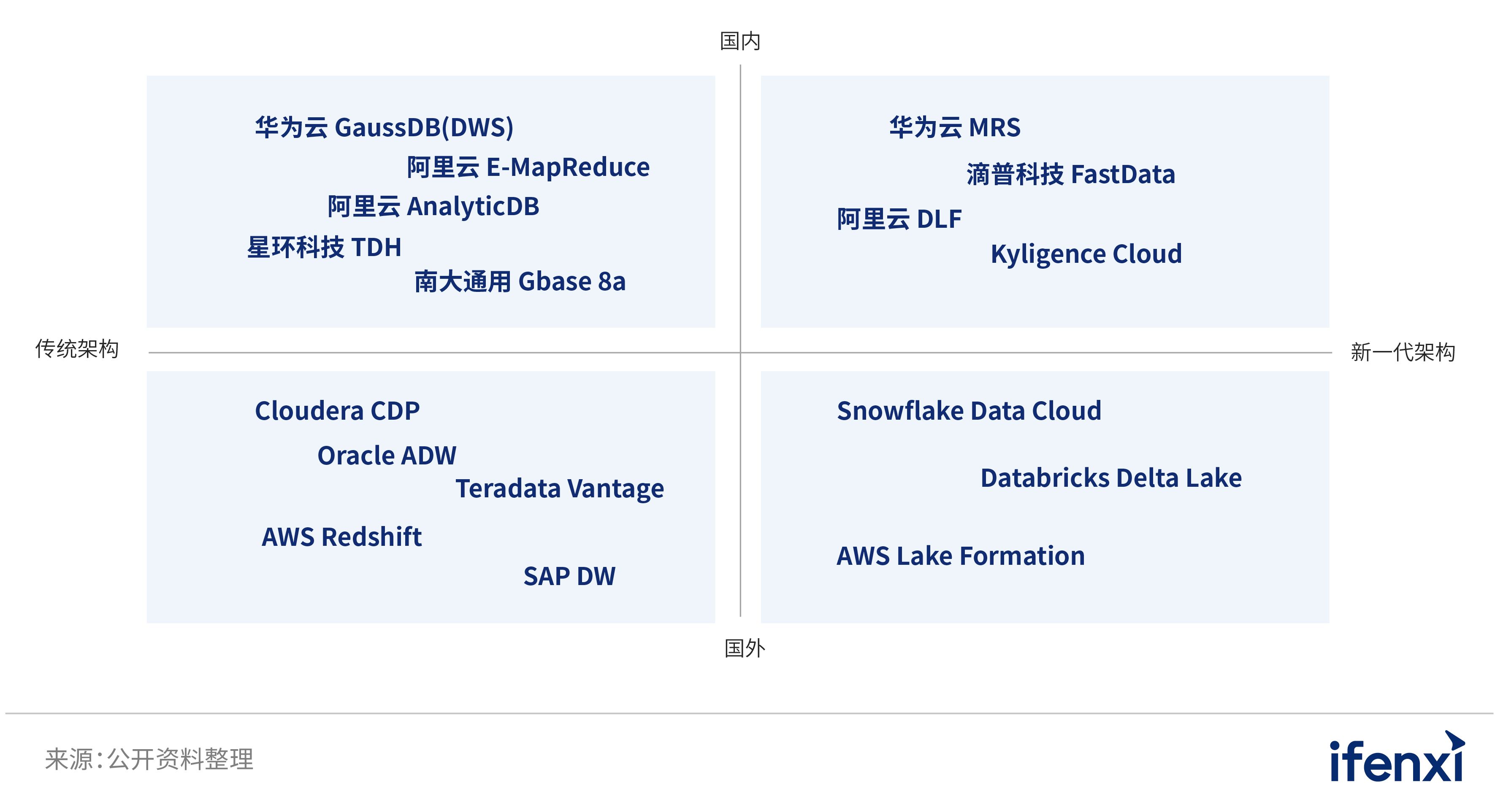 国内

华为云 GaussDB(DWS)
阿里云 E-MapReduce
阿里云 AnalyticDB
星环科技 TDH
南大通用 Gbase 8a

华为云 MRS
滴普科技 FastData
阿里云 DLF
Kyligence Cloud

传统架构

新一代架构

Cloudera CDP
Oracle ADW
Teradata Vantage
AWS Redshift
SAP DW

Snowflake Data Cloud
Databricks Delta Lake
AWS Lake Formation

国外

来源:公开资料整理

ifenxi